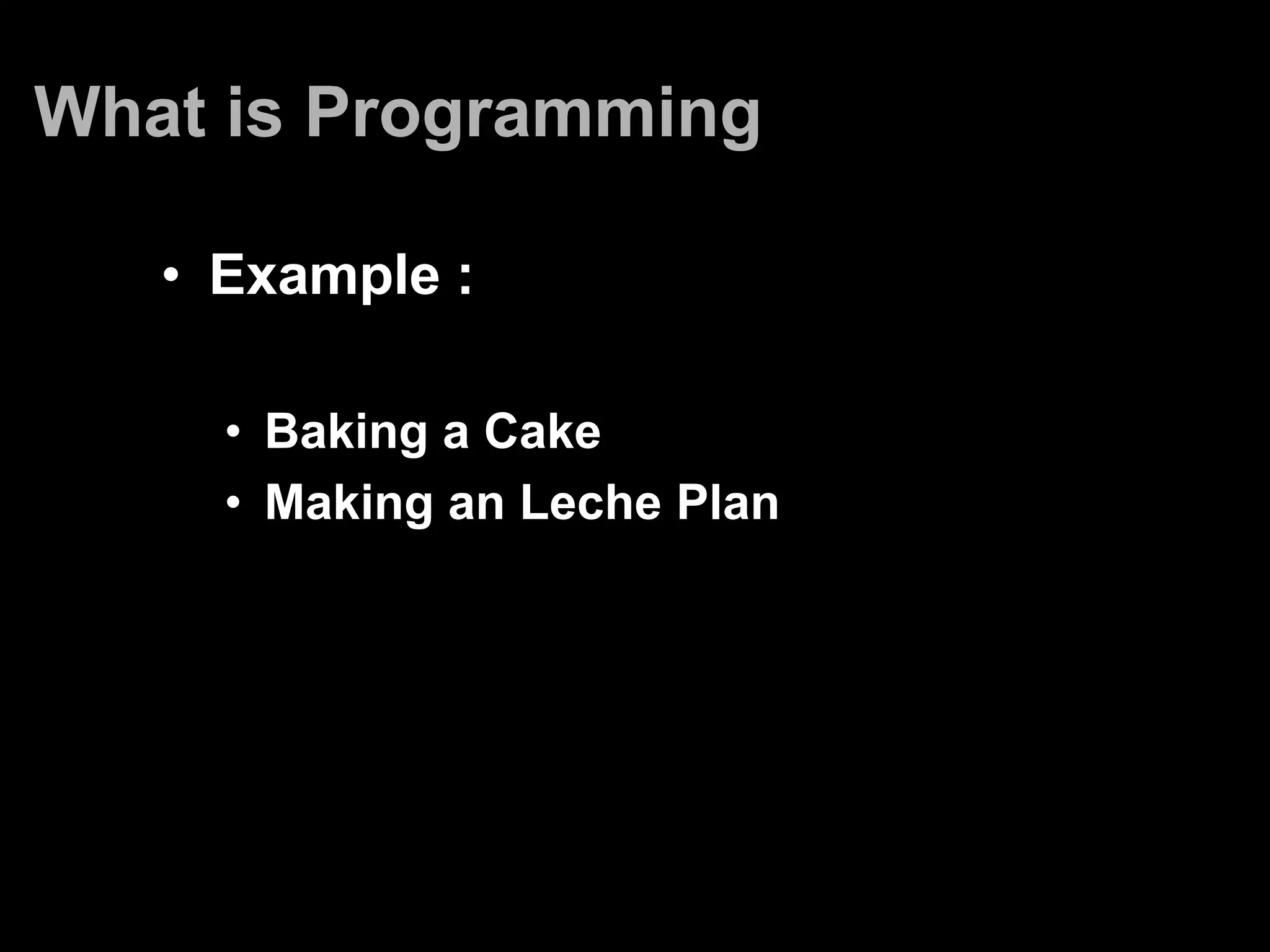 What is Programming

• Example :

• Baking a Cake
• Making an Leche Plan